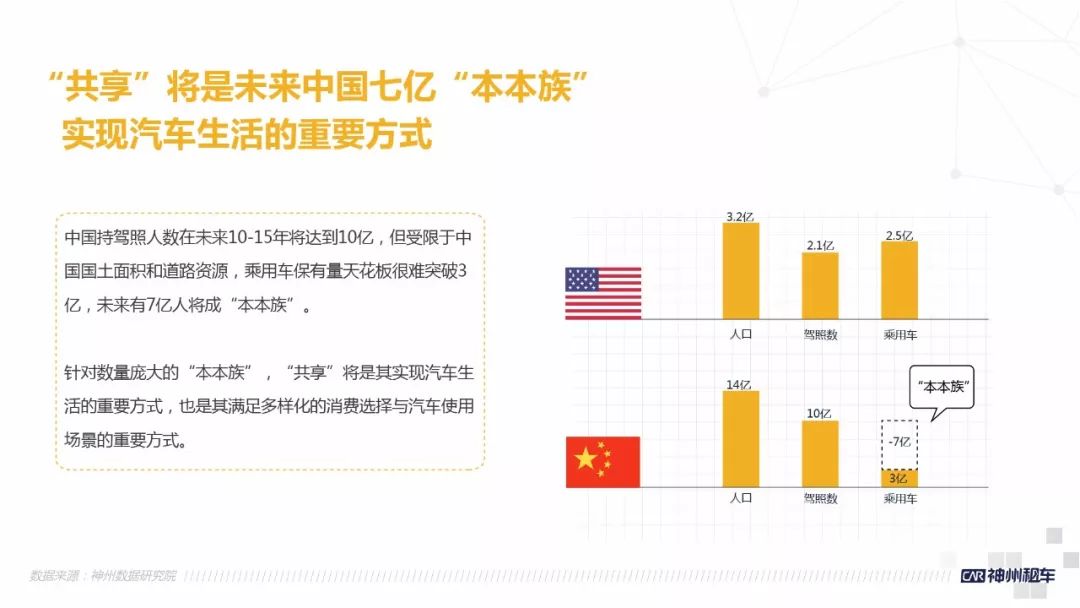 “共享”将是未来中国七亿“本本族”实现汽车生活的重要方式

中国持驾照人数在未来10-15年将达到10亿，但受限于中国国土面积和道路资源，乘用车保有量天花板很难突破3亿，未来有7亿人将成“本本族”。

针对数量庞大的“本本族”，“共享”将是其实现汽车生活的重要方式，也是其满足多样化的消费选择与汽车使用场景的重要方式。

3.2亿
2.1亿
2.5亿
人口
驾照数
乘用车

14亿
10亿
“本本族”
-7亿
3亿
人口
驾照数
乘用车

数据来源：神州数据研究院

CAR 神州租车